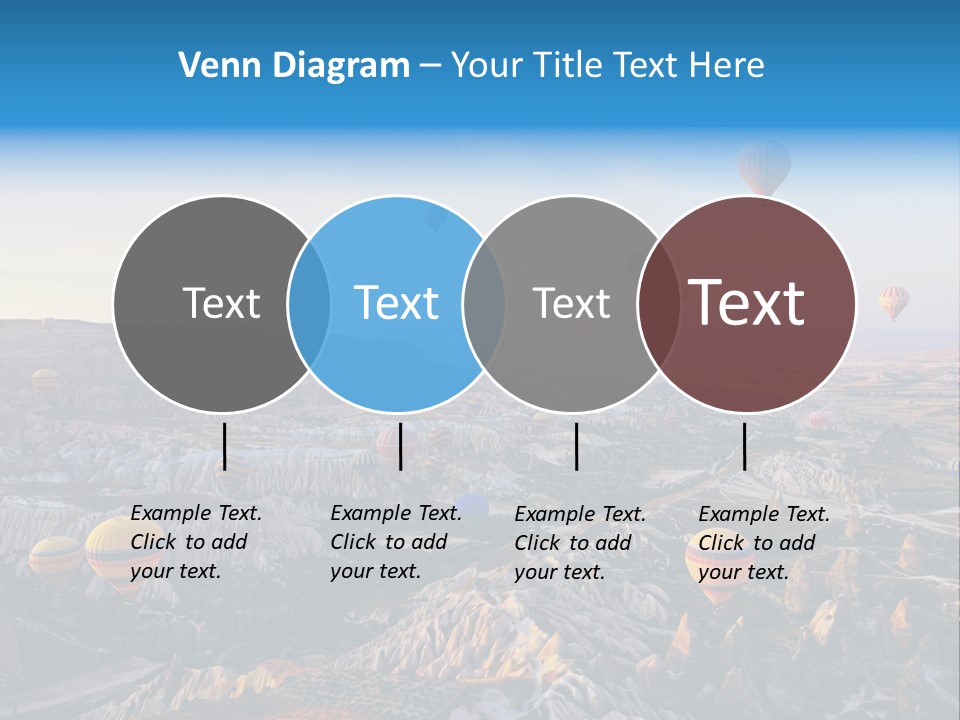 Venn Diagram – Your Title Text Here

Text

Text

Text

Text

Example Text. Click to add your text.

Example Text. Click to add your text.

Example Text. Click to add your text.

Example Text. Click to add your text.